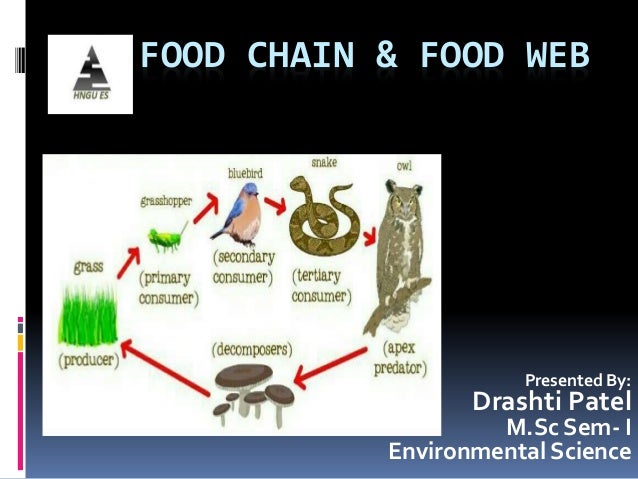 HNGU ES

FOOD CHAIN & FOOD WEB

grass
(producer)

grasshopper
(primary consumer)

bluebird
(secondary consumer)

snake
(tertiary consumer)

owl
(apex predator)

(decomposers)

Presented By:
Drashti Patel
M.Sc Sem- I
Environmental Science